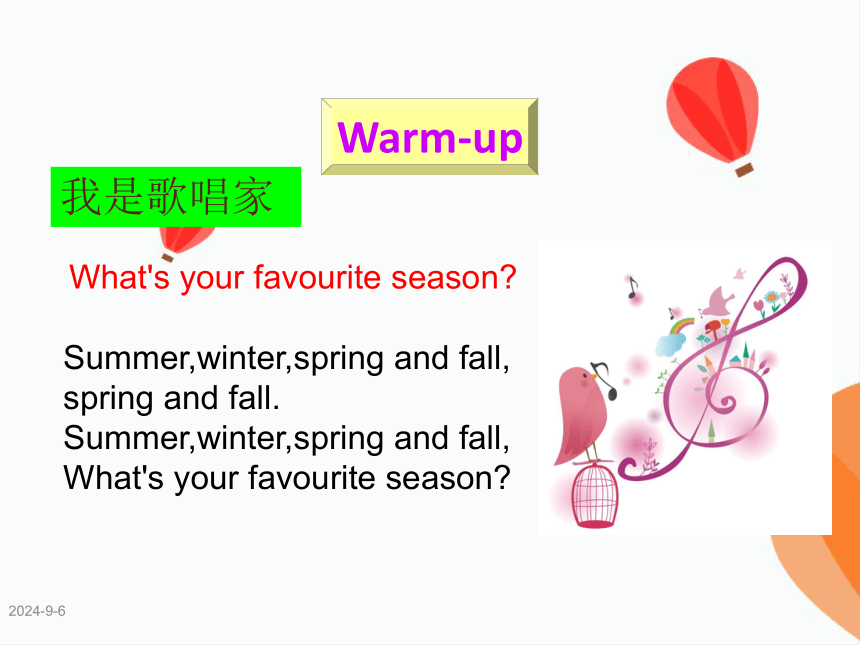 Warm-up

我是歌唱家

What's your favourite season?

Summer,winter,spring and fall, spring and fall.
Summer,winter,spring and fall, What's your favourite season?

2024-9-6